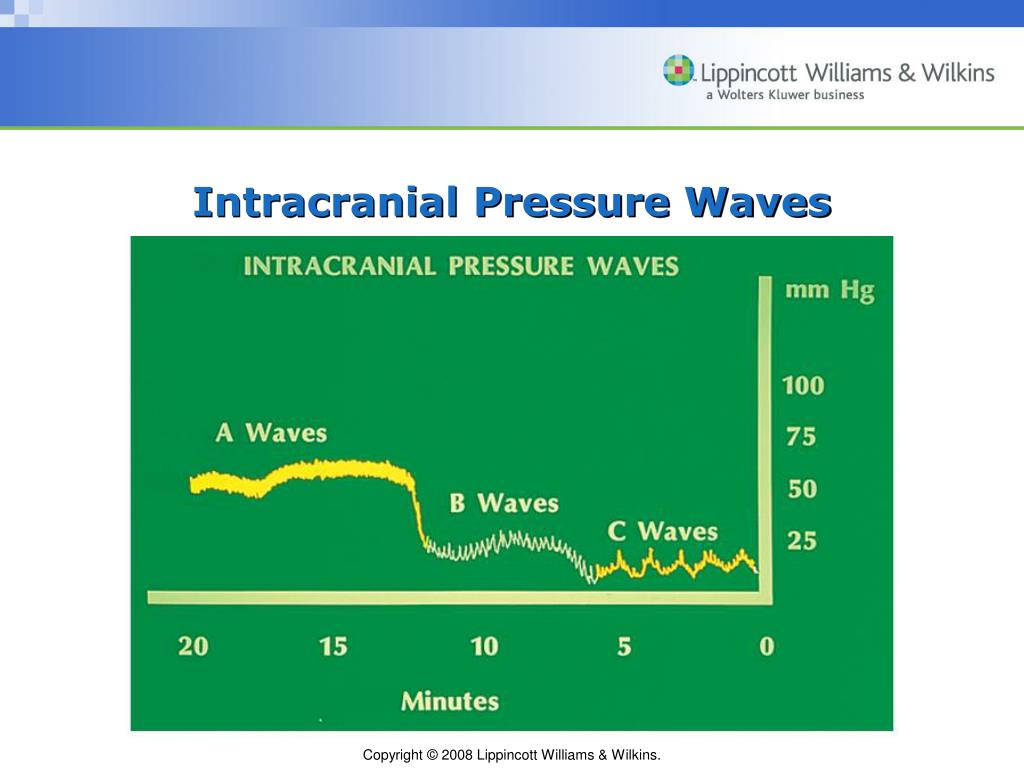 Lippincott Williams & Wilkins
a Wolters Kluwer business

Intracranial Pressure Waves

INTRACRANIAL PRESSURE WAVES

mm Hg

100
75
50
25

A Waves
B Waves
C Waves

20
15
10
5
0

Minutes

Copyright © 2008 Lippincott Williams & Wilkins.